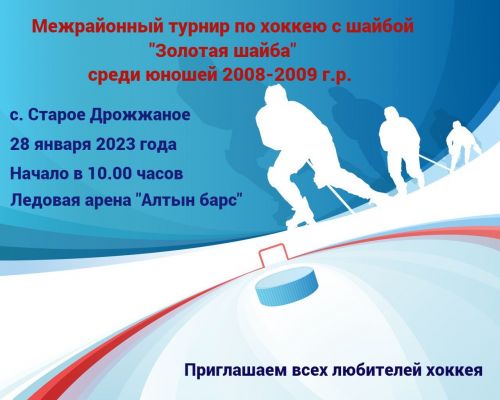 Межрайонный турнир по хоккею с шайбой
"Золотая шайба"
среди юношей 2008-2009 г.р.

с. Старое Дрожжаное

28 января 2023 года

Начало в 10.00 часов

Ледовая арена "Алтын барс"

Приглашаем всех любителей хоккея